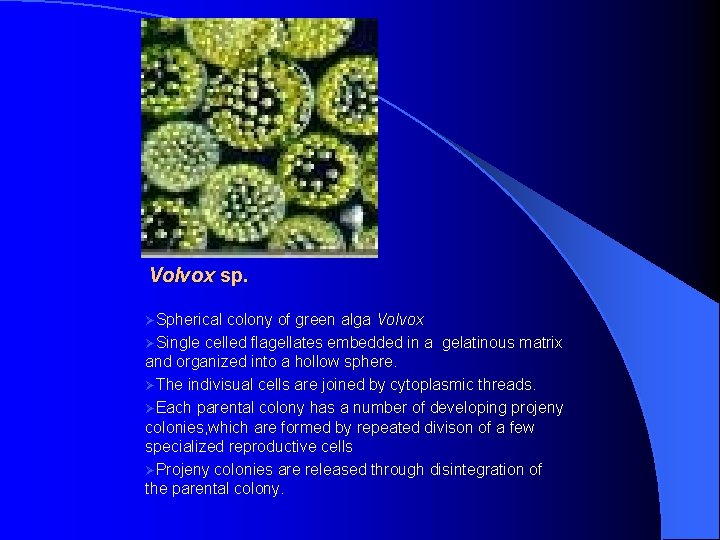 Volvox sp.

➢Spherical colony of green alga Volvox

➢Single celled flagellates embedded in a gelatinous matrix and organized into a hollow sphere.

➢The indivisual cells are joined by cytoplasmic threads.

➢Each parental colony has a number of developing projeny colonies,which are formed by repeated divison of a few specialized reproductive cells

➢Projeny colonies are released through disintegration of the parental colony.